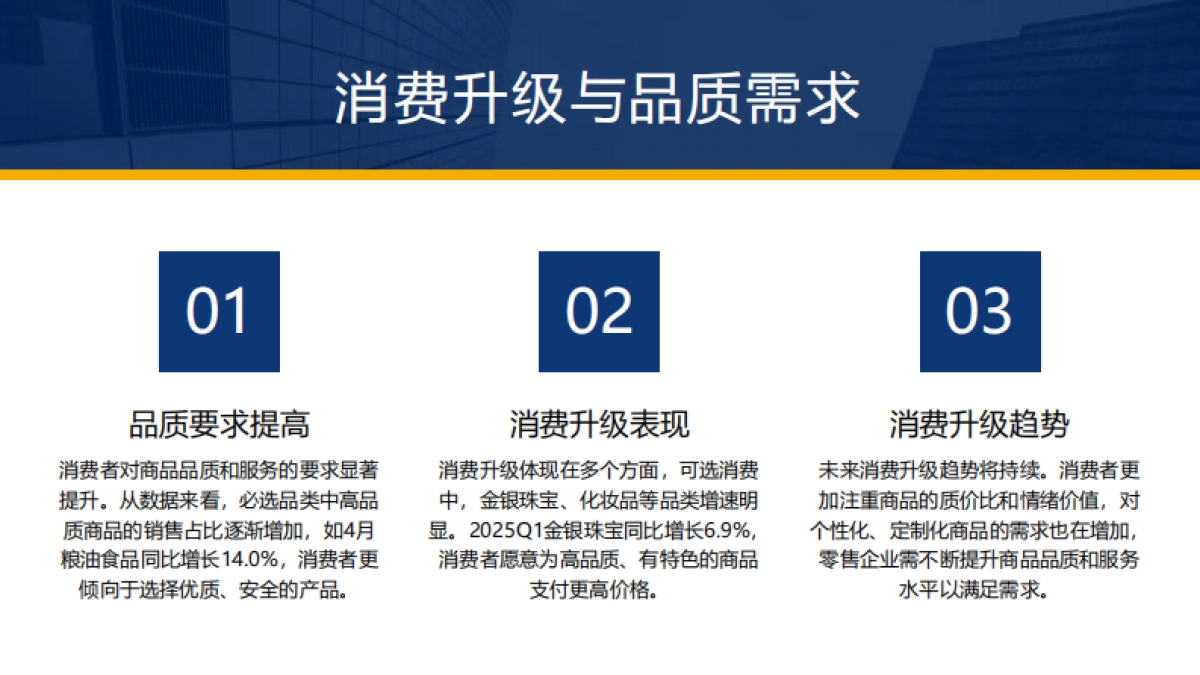 消费升级与品质需求

01

品质要求提高

消费者对商品品质和服务的要求显著提升。从数据来看，必选品类中高品质商品的销售占比逐渐增加，如4月粮油食品同比增长14.0%，消费者更倾向于选择优质、安全的产品。

02

消费升级表现

消费升级体现在多个方面，可选消费中，金银珠宝、化妆品等品类增速明显。2025Q1金银珠宝同比增长6.9%，消费者愿意为高品质、有特色的商品支付更高价格。

03

消费升级趋势

未来消费升级趋势将持续。消费者更加注重商品的质价比和情绪价值，对个性化、定制化商品的需求也在增加，零售企业需不断提升商品品质和服务水平以满足需求。